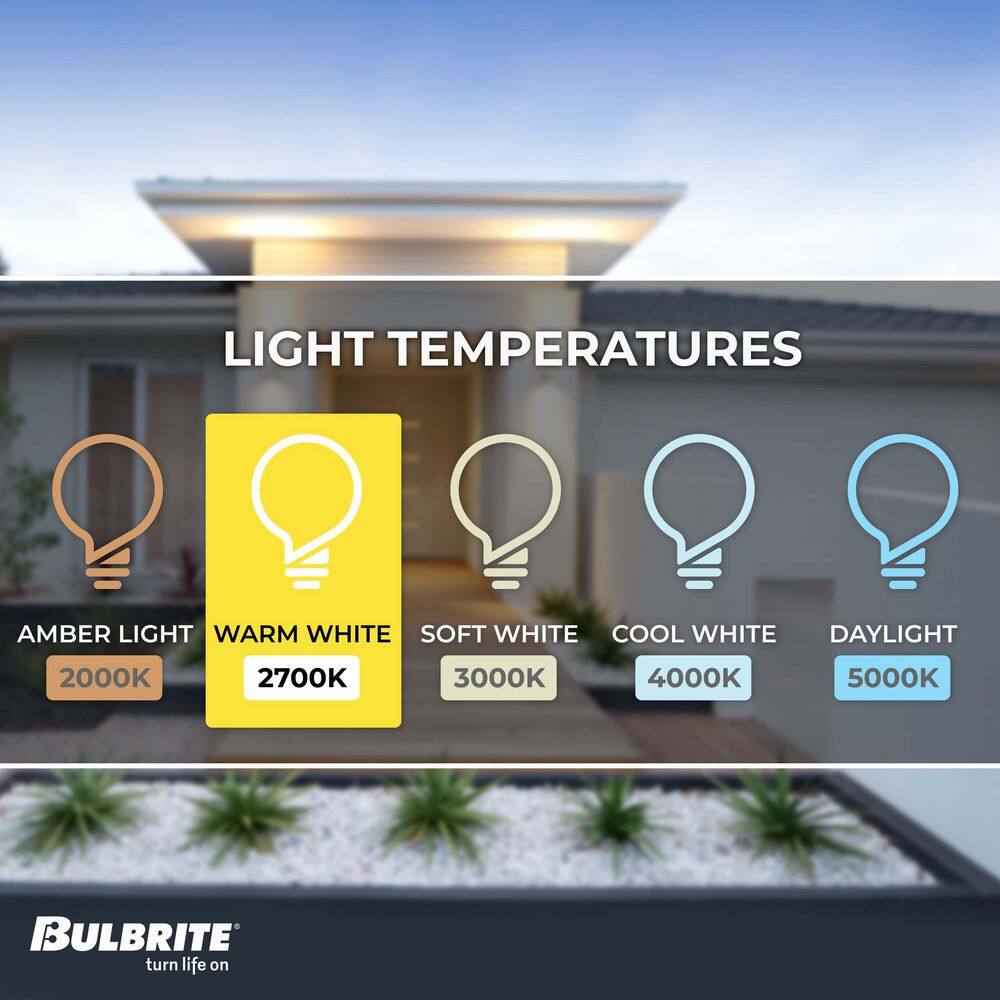 LIGHT TEMPERATURES

AMBER LIGHT
2000K

WARM WHITE
2700K

SOFT WHITE
3000K

COOL WHITE
4000K

DAYLIGHT
5000K

BULBRITE®
turn life on